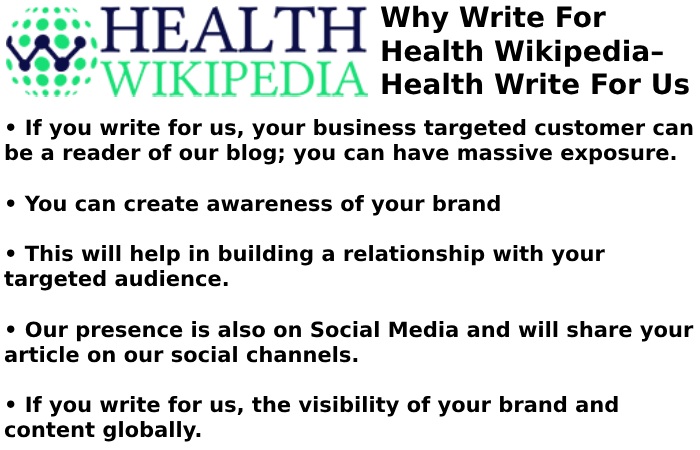 HEALTH WIKIPEDIA

Why Write For Health Wikipedia– Health Write For Us

• If you write for us, your business targeted customer can be a reader of our blog; you can have massive exposure.

• You can create awareness of your brand

• This will help in building a relationship with your targeted audience.

• Our presence is also on Social Media and will share your article on our social channels.

• If you write for us, the visibility of your brand and content globally.